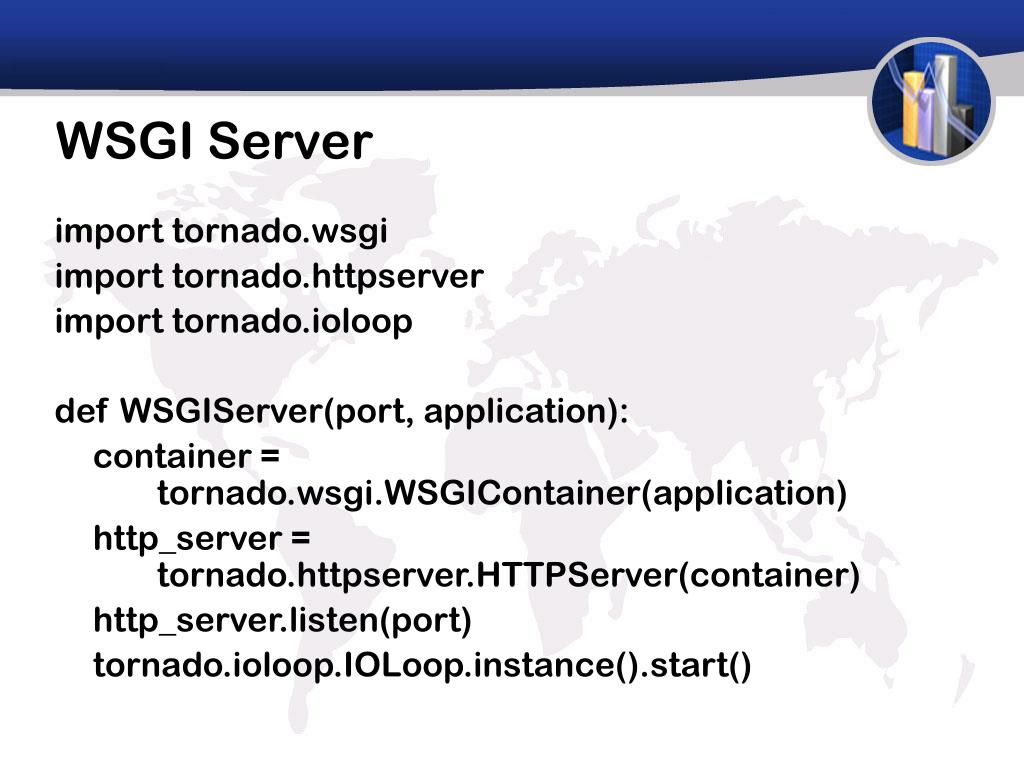 WSGI Server

import tornado.wsgi
import tornado.httpserver
import tornado.ioloop

def WSGIServer(port, application):
container = tornado.wsgi.WSGIContainer(application)
http_server = tornado.httpserver.HTTPServer(container)
http_server.listen(port)
tornado.ioloop.IOLoop.instance().start()